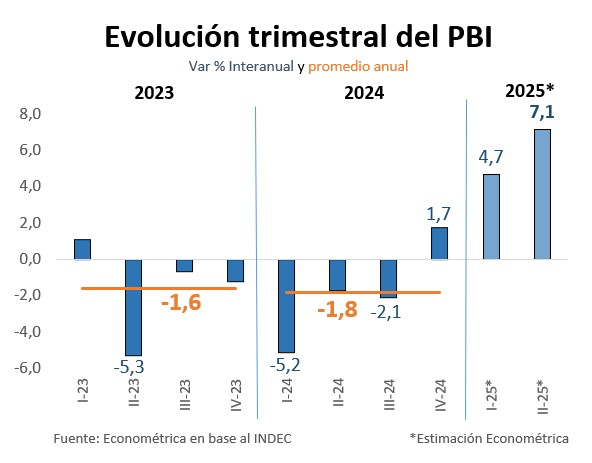 Evolución trimestral del PBI

Var % Interanual y promedio anual

2023

2024

2025*

8,0
6,0
4,0
2,0
0,0
-2,0
-4,0
-6,0

-5,3
-1,6
-5,2
-1,8
-2,1
1,7
4,7
7,1

I-23
II-23
III-23
IV-23
I-24
II-24
III-24
IV-24
I-25*
II-25*

Fuente: Econométrica en base al INDEC

*Estimación Econométrica